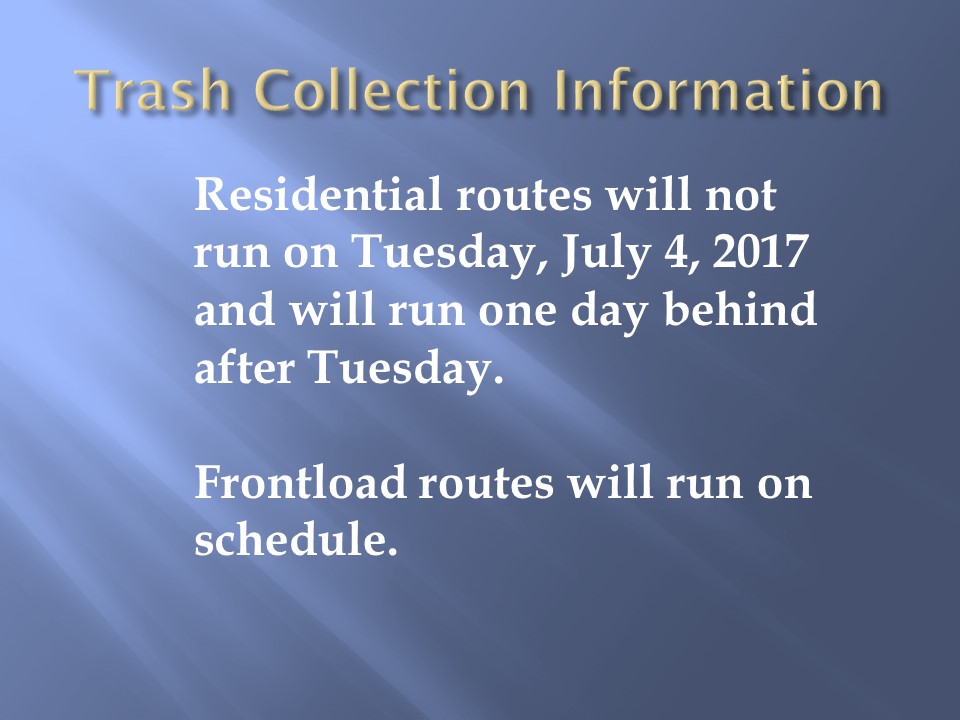 Trash Collection Information

Residential routes will not run on Tuesday, July 4, 2017 and will run one day behind after Tuesday.

Frontload routes will run on schedule.